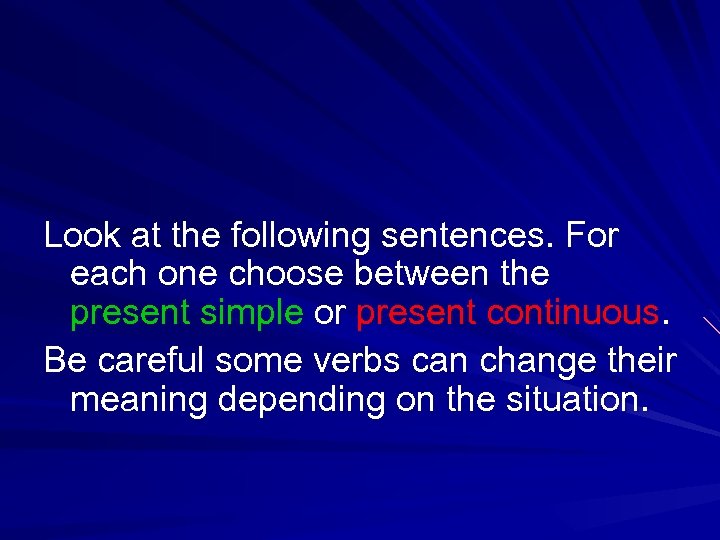 Look at the following sentences. For each one choose between the present simple or present continuous.

Be careful some verbs can change their meaning depending on the situation.